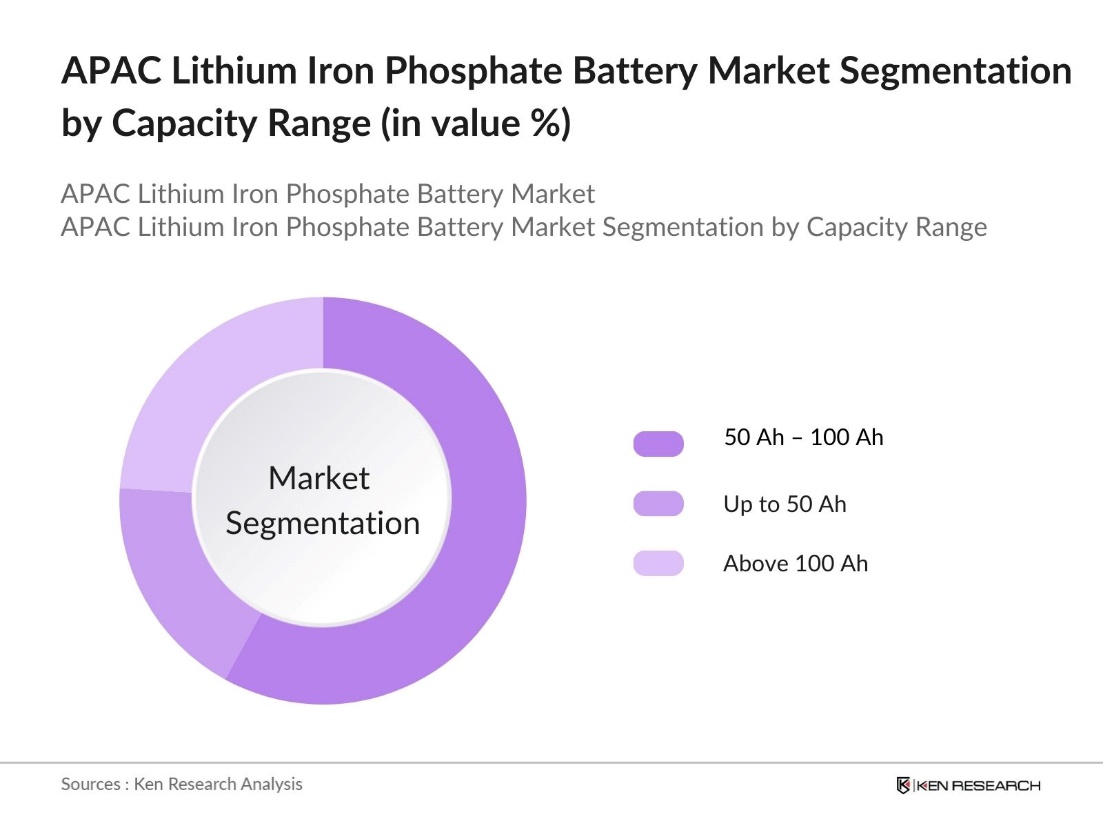 APAC Lithium Iron Phosphate Battery Market Segmentation by Capacity Range (in value %)

APAC Lithium Iron Phosphate Battery Market
APAC Lithium Iron Phosphate Battery Market Segmentation by Capacity Range

Market Segmentation

50 Ah – 100 Ah

Up to 50 Ah

Above 100 Ah

Sources : Ken Research Analysis

KEN RESEARCH